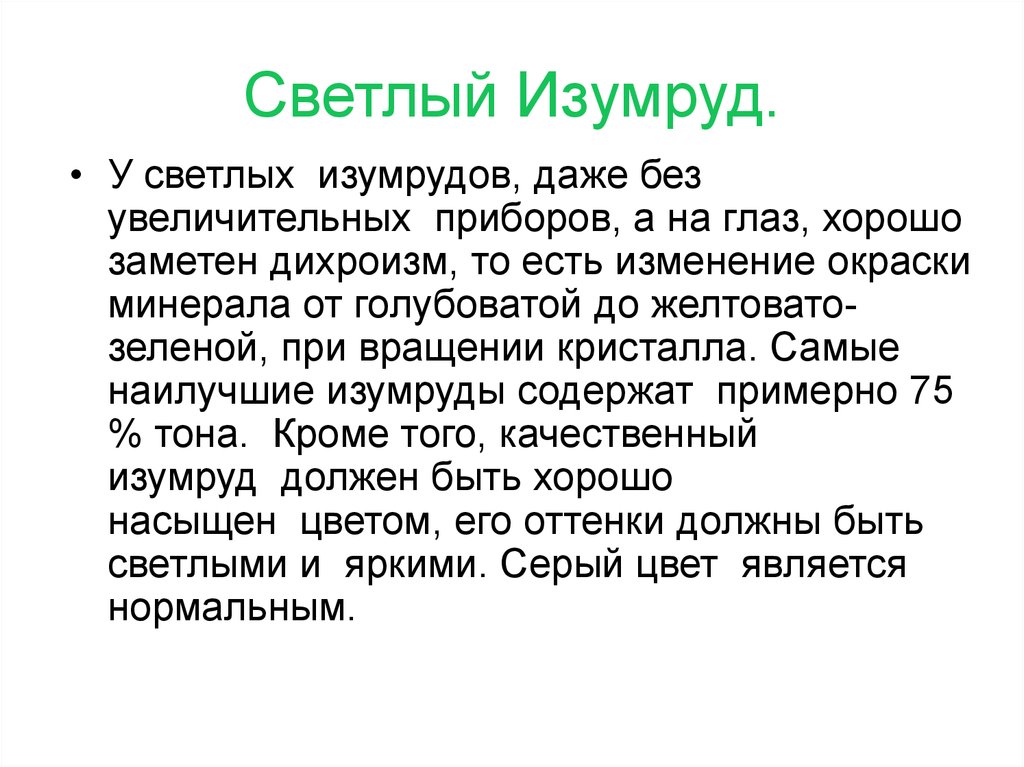 Светлый Изумруд.

• У светлых изумрудов, даже без увеличительных приборов, а на глаз, хорошо заметен дихроизм, то есть изменение окраски минерала от голубоватой до желтовато-зеленой, при вращении кристалла. Самые наилучшие изумруды содержат примерно 75 % тона. Кроме того, качественный изумруд должен быть хорошо насыщен цветом, его оттенки должны быть светлыми и яркими. Серый цвет является нормальным.